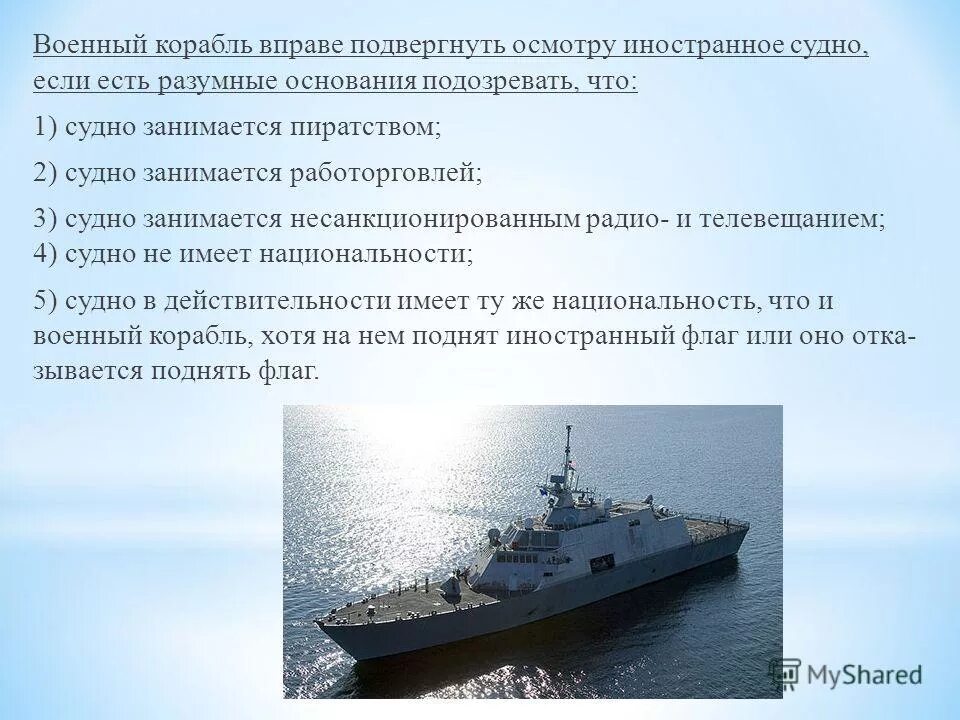 Военный корабль вправе подвергнуть осмотру иностранное судно, если есть разумные основания подозревать, что:

1) судно занимается пиратством;

2) судно занимается работорговлей;

3) судно занимается несанкционированным радио- и телевещанием;
4) судно не имеет национальности;

5) судно в действительности имеет ту же национальность, что и военный корабль, хотя на нем поднят иностранный флаг или оно отказывается поднять флаг.

MyShared